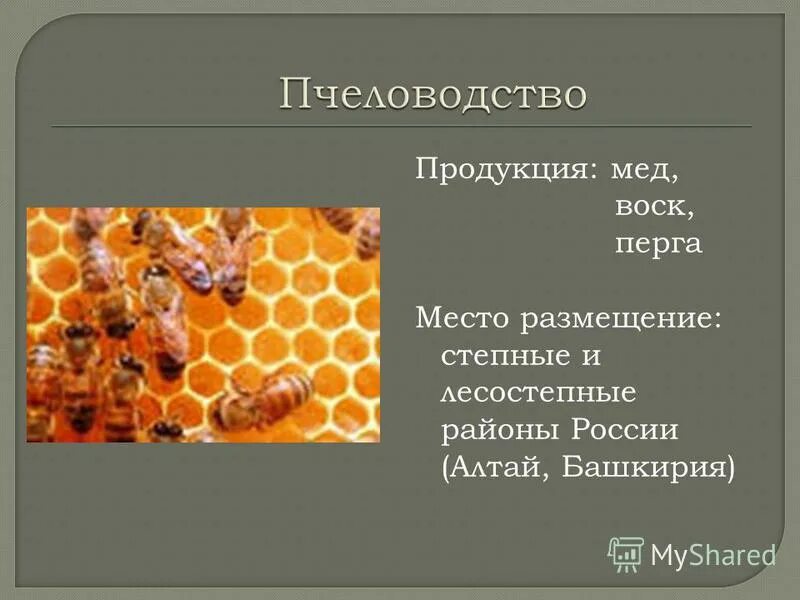 Пчеловодство

Продукция: мед,
воск,
перга

Место размещение: степные и лесостепные районы России (Алтай, Башкирия)

MyShared